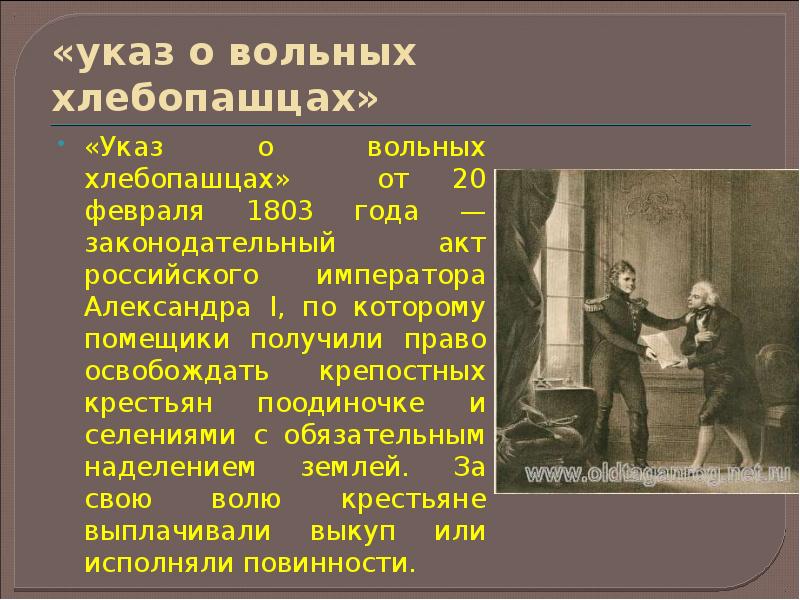 «указ о вольных хлебопашцах»

«Указ о вольных хлебопашцах» от 20 февраля 1803 года — законодательный акт российского императора Александра I, по которому помещики получили право освобождать крепостных крестьян поодиночке и селениями с обязательным наделением землей. За свою волю крестьяне выплачивали выкуп или исполняли повинности.

www.oldtaganrog.net.ru